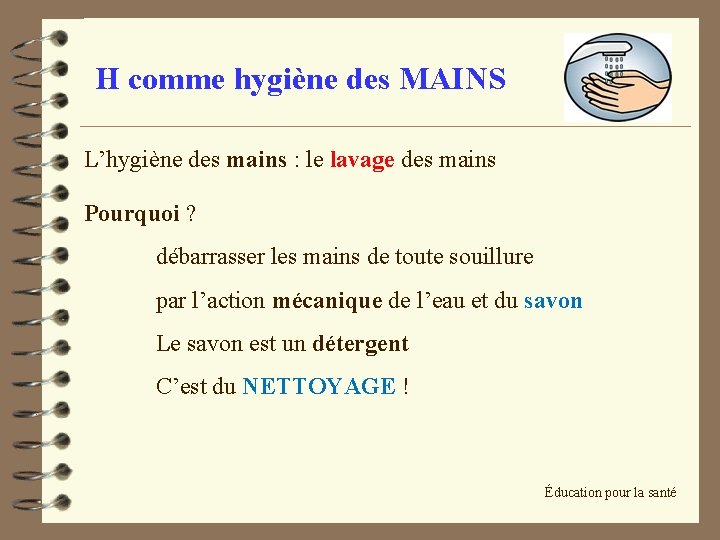 H comme hygiène des MAINS

L’hygiène des mains : le lavage des mains

Pourquoi ?

débarrasser les mains de toute souillure

par l’action mécanique de l’eau et du savon

Le savon est un détergent

C’est du NETTOYAGE !

Éducation pour la santé